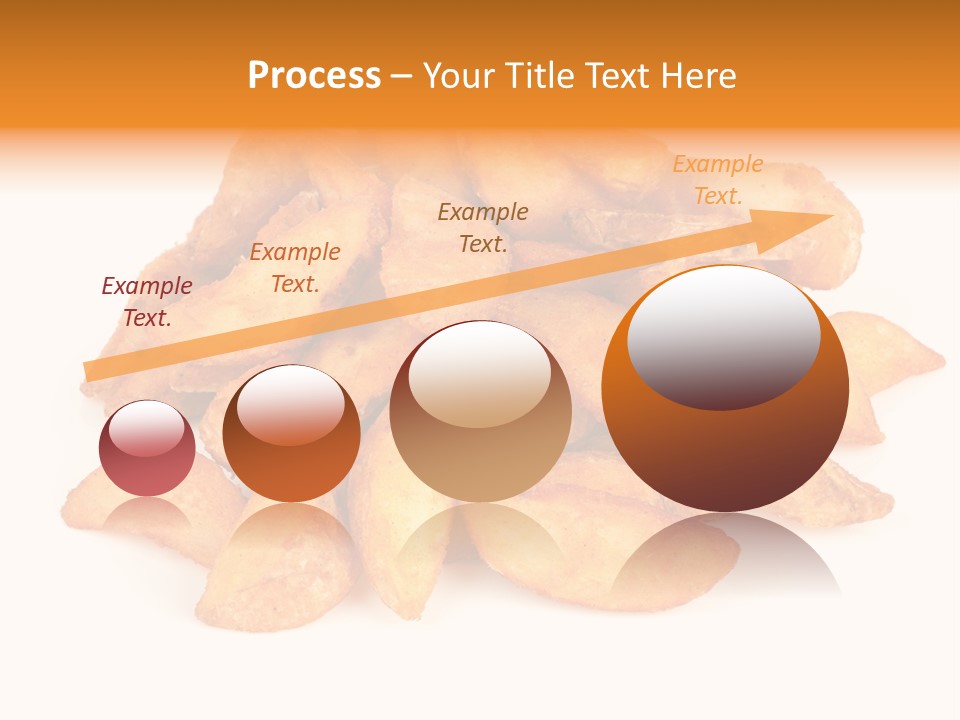 Process – Your Title Text Here

Example Text.

Example Text.

Example Text.

Example Text.